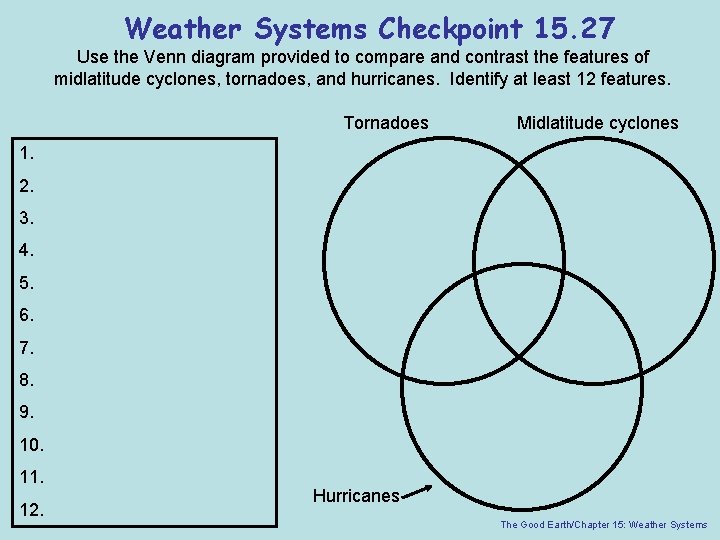 Weather Systems Checkpoint 15.27

Use the Venn diagram provided to compare and contrast the features of midlatitude cyclones, tornadoes, and hurricanes. Identify at least 12 features.

1.
2.
3.
4.
5.
6.
7.
8.
9.
10.
11.
12.

Tornadoes

Midlatitude cyclones

Hurricanes

The Good Earth/Chapter 15: Weather Systems